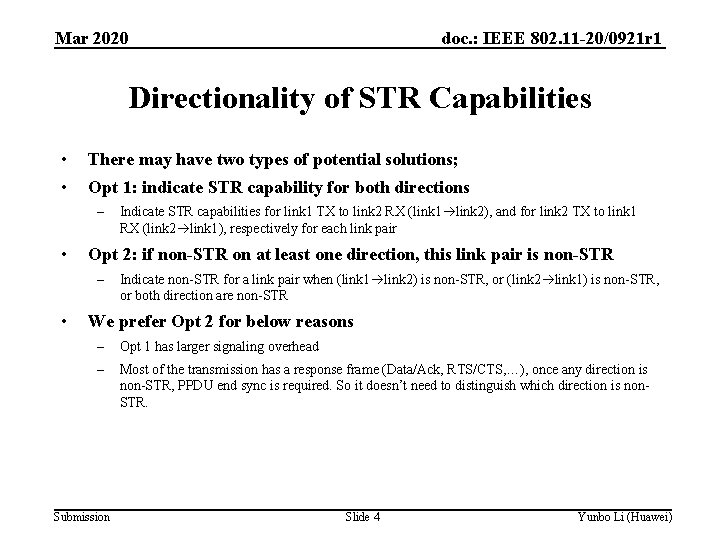 Mar 2020

doc.: IEEE 802.11-20/0921r1

Directionality of STR Capabilities

• There may have two types of potential solutions;

• Opt 1: indicate STR capability for both directions

– Indicate STR capabilities for link1 TX to link2 RX (link1→link2), and for link2 TX to link1 RX (link2→link1), respectively for each link pair

• Opt 2: if non-STR on at least one direction, this link pair is non-STR

– Indicate non-STR for a link pair when (link1→link2) is non-STR, or (link2→link1) is non-STR, or both direction are non-STR

• We prefer Opt 2 for below reasons

– Opt 1 has larger signaling overhead

– Most of the transmission has a response frame (Data/Ack, RTS/CTS,…), once any direction is non-STR, PPDU end sync is required. So it doesn't need to distinguish which direction is non-STR.

Submission

Slide 4

Yunbo Li (Huawei)